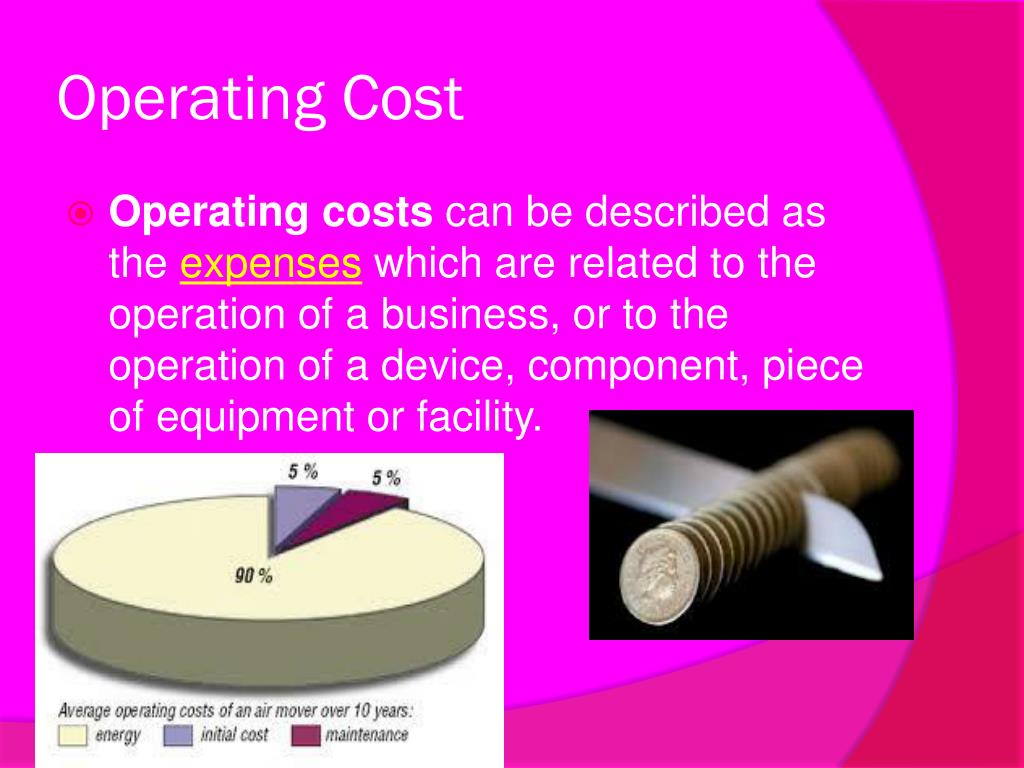 Operating Cost

Operating costs can be described as the expenses which are related to the operation of a business, or to the operation of a device, component, piece of equipment or facility.

5 %
5 %
90 %

Average operating costs of an air mover over 10 years:
energy
initial cost
maintenance